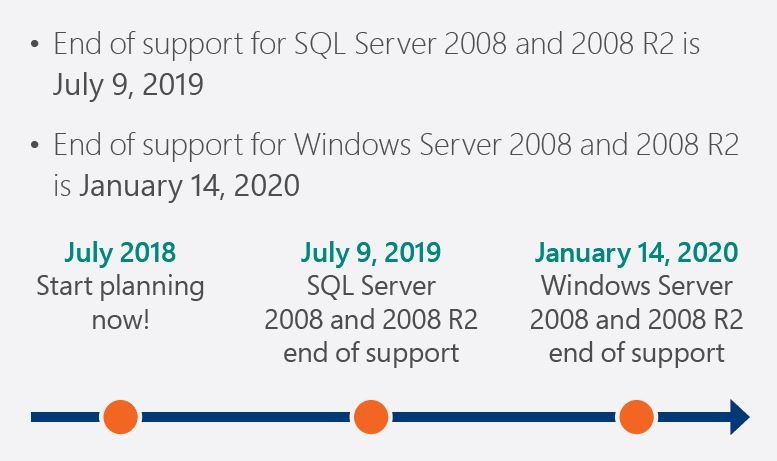 • End of support for SQL Server 2008 and 2008 R2 is July 9, 2019

• End of support for Windows Server 2008 and 2008 R2 is January 14, 2020

July 2018
Start planning now!

July 9, 2019
SQL Server 2008 and 2008 R2 end of support

January 14, 2020
Windows Server 2008 and 2008 R2 end of support